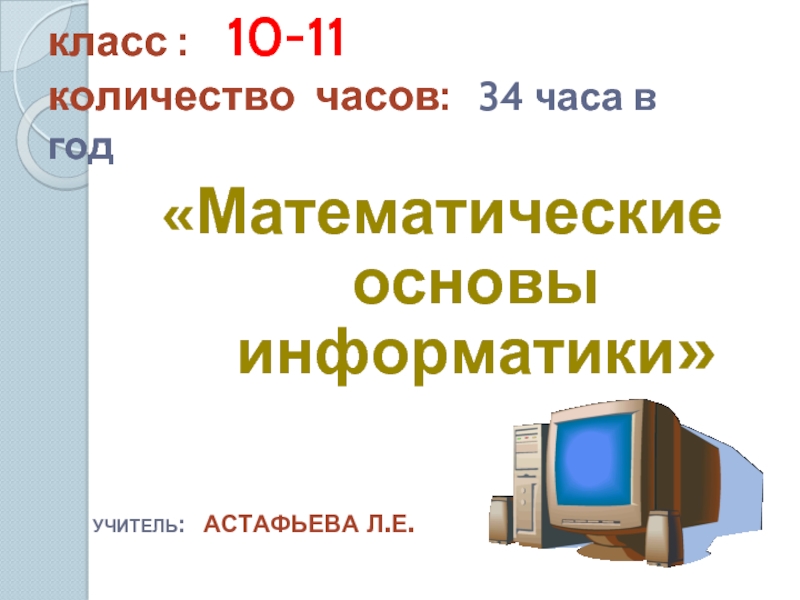 класс : 10-11
количество часов: 34 часа в год

«Математические основы информатики»

УЧИТЕЛЬ: АСТАФЬЕВА Л.Е.